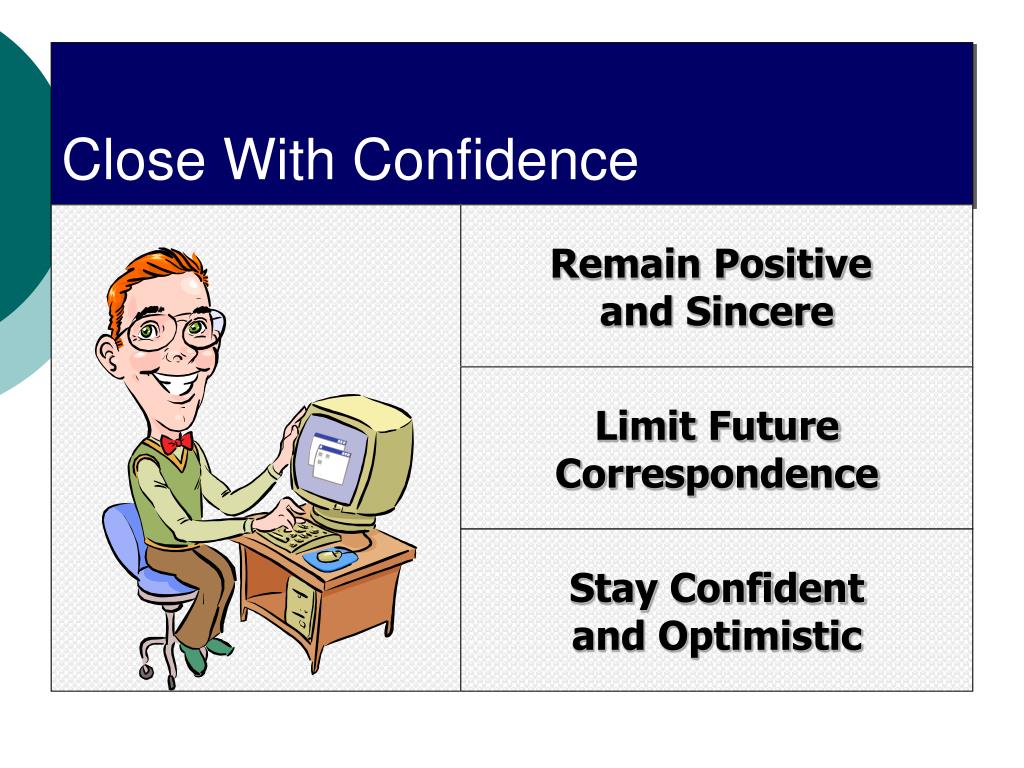 Close With Confidence

Remain Positive and Sincere

Limit Future Correspondence

Stay Confident and Optimistic